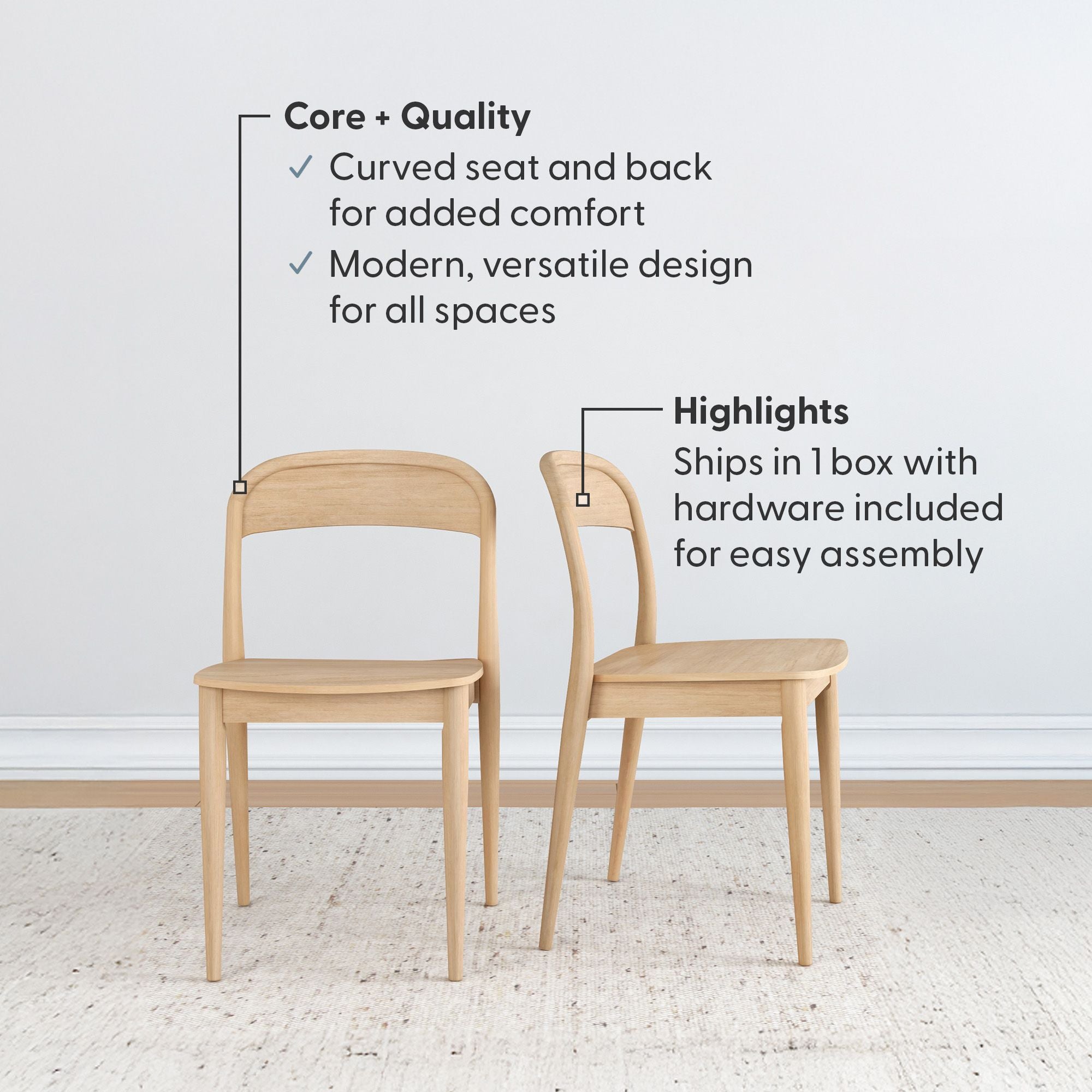 Core + Quality

✓ Curved seat and back for added comfort

✓ Modern, versatile design for all spaces

Highlights

Ships in 1 box with hardware included for easy assembly